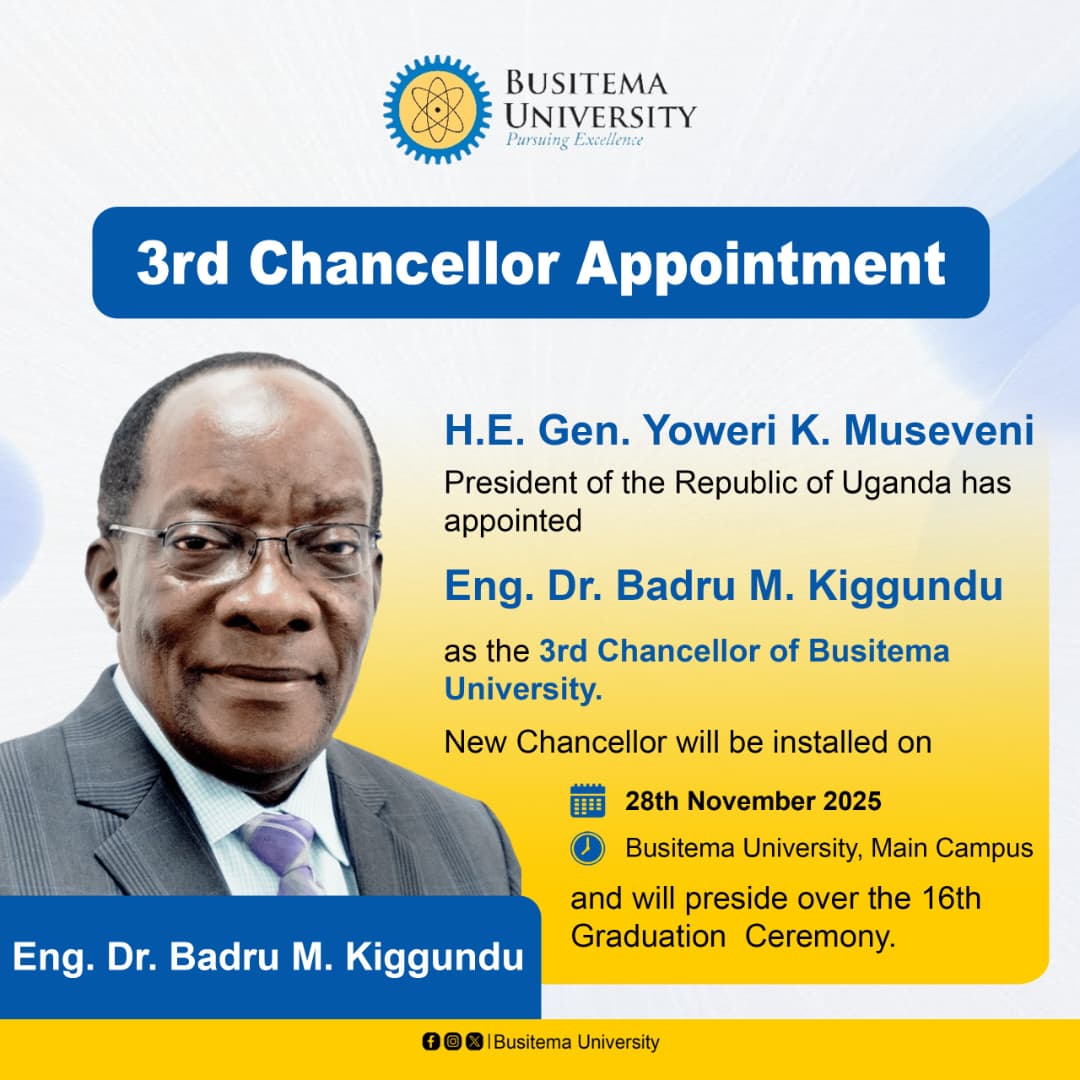 BUSITEMA UNIVERSITY
Pursuing Excellence

3rd Chancellor Appointment

H.E. Gen. Yoweri K. Museveni
President of the Republic of Uganda has appointed

Eng. Dr. Badru M. Kiggundu

as the 3rd Chancellor of Busitema University.

New Chancellor will be installed on

28th November 2025
Busitema University, Main Campus

and will preside over the 16th Graduation Ceremony.

Eng. Dr. Badru M. Kiggundu

| Busitema University